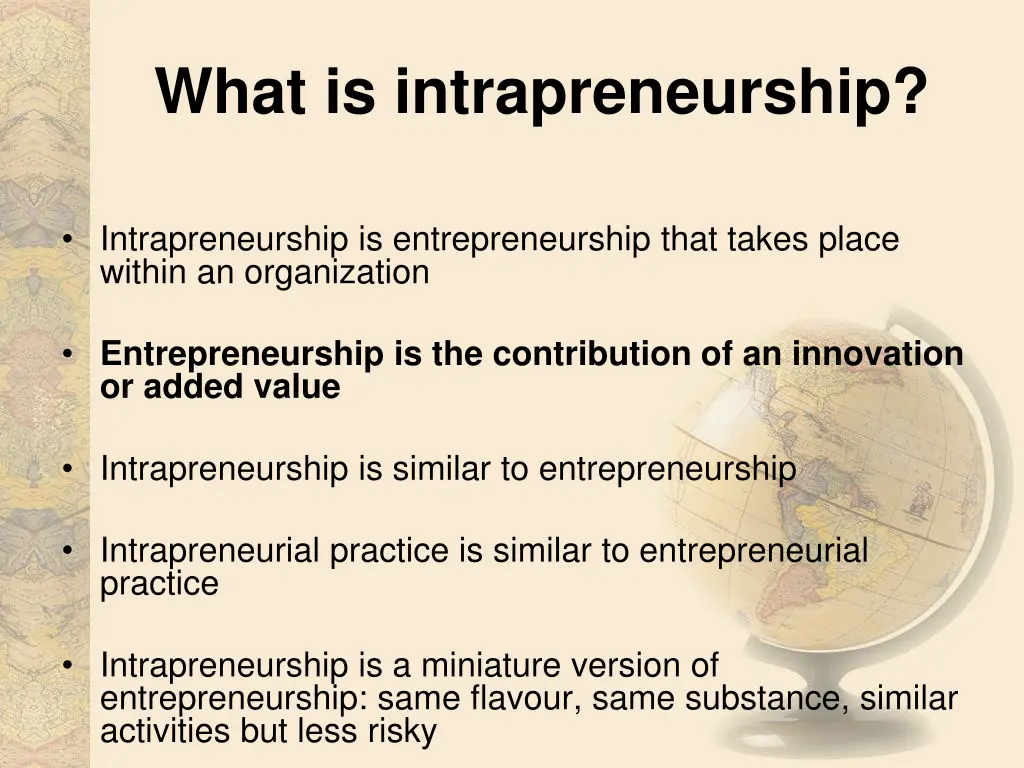 What is intrapreneurship?

• Intrapreneurship is entrepreneurship that takes place within an organization

• Entrepreneurship is the contribution of an innovation or added value

• Intrapreneurship is similar to entrepreneurship

• Intrapreneurial practice is similar to entrepreneurial practice

• Intrapreneurship is a miniature version of entrepreneurship: same flavour, same substance, similar activities but less risky